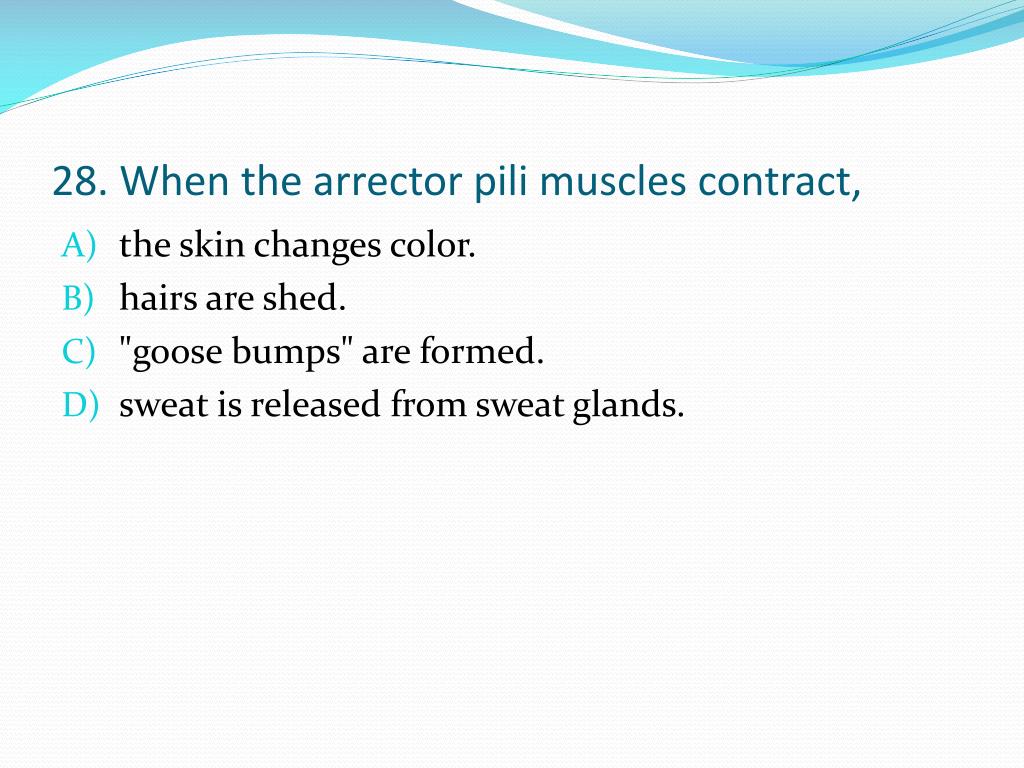 28. When the arrector pili muscles contract,

A) the skin changes color.
B) hairs are shed.
C) "goose bumps" are formed.
D) sweat is released from sweat glands.